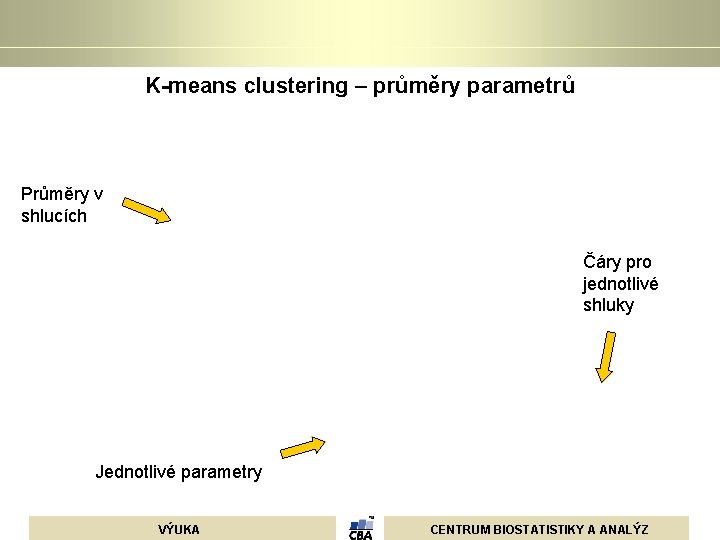 K-means clustering – průměry parametrů

Průměry v shlucích

Čáry pro jednotlivé shluky

Jednotlivé parametry

VÝUKA

CBA

CENTRUM BIOSTATISTIKY A ANALÝZ